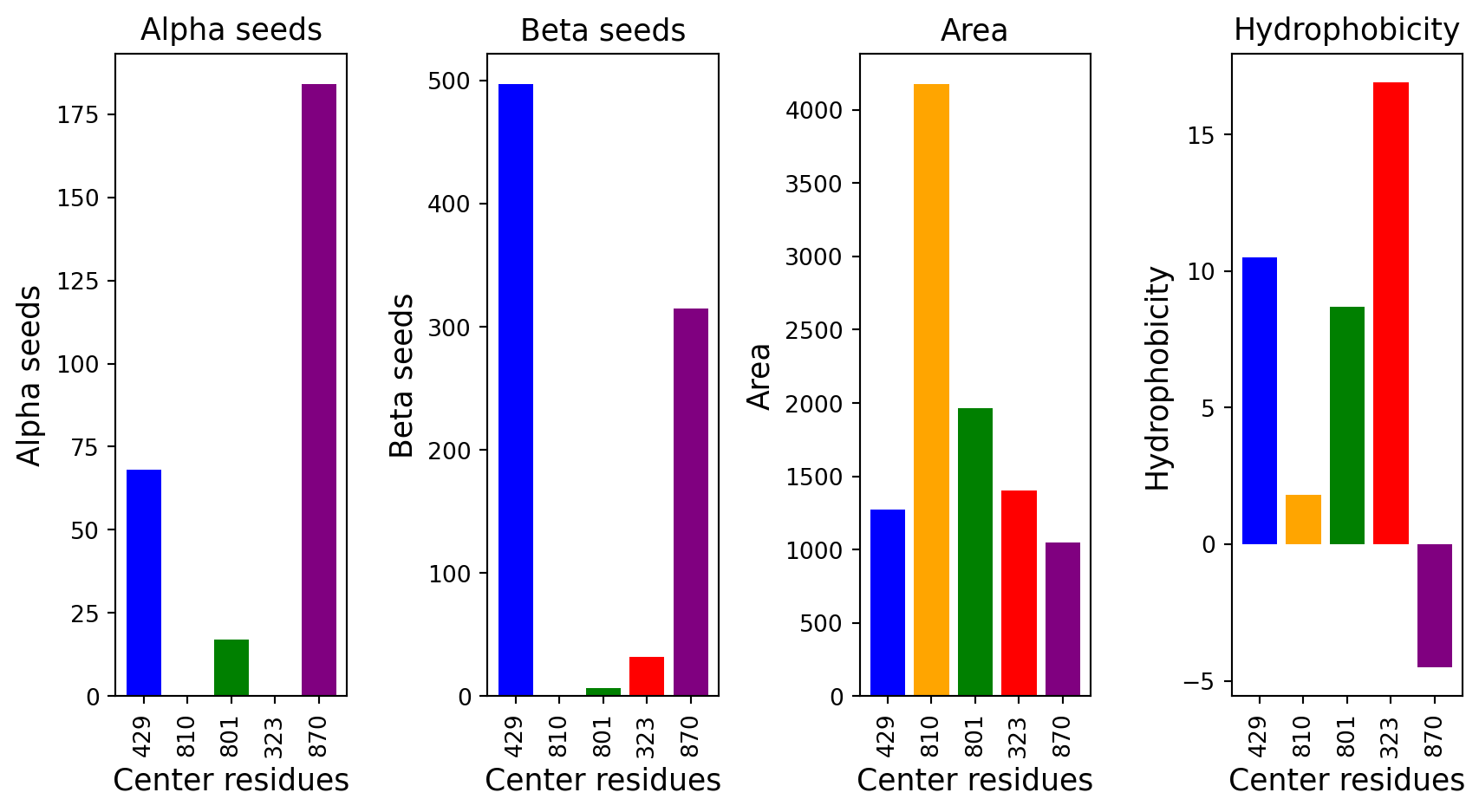 Alpha seeds

Alpha seeds

175
150
125
100
75
50
25
0

429 810 801 323 870

Center residues

Beta seeds

Beta seeds

500
400
300
200
100
0

429 810 801 323 870

Center residues

Area

Area

4000
3500
3000
2500
2000
1500
1000
500
0

429 810 801 323 870

Center residues

Hydrophobicity

Hydrophobicity

15
10
5
0
−5

429 810 801 323 870

Center residues